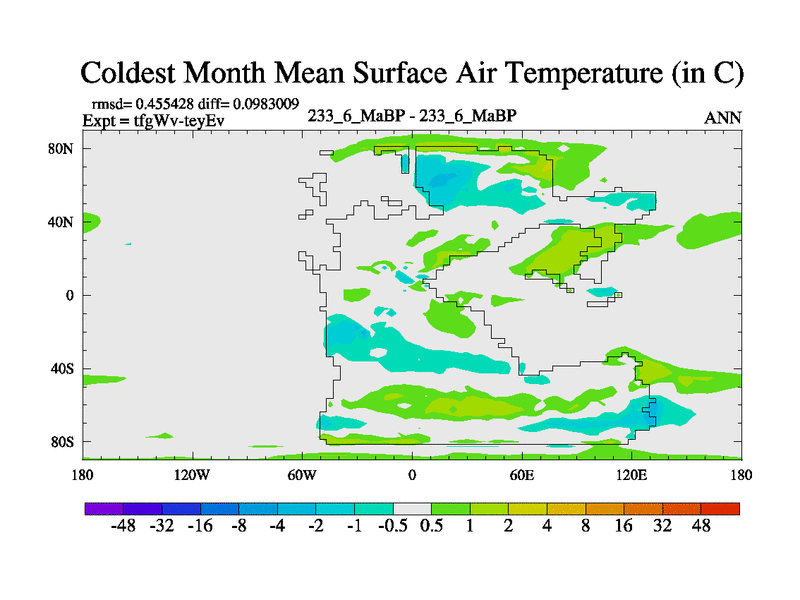 Coldest Month Mean Surface Air Temperature (in C)

rmsd= 0.455428 diff= 0.0983009
Expt = tfgWv-teyEv
233_6_MaBP - 233_6_MaBP
ANN

80N
40N
0
40S
80S

180
120W
60W
0
60E
120E
180

-48 -32 -16 -8 -4 -2 -1 -0.5 0.5 1 2 4 8 16 32 48